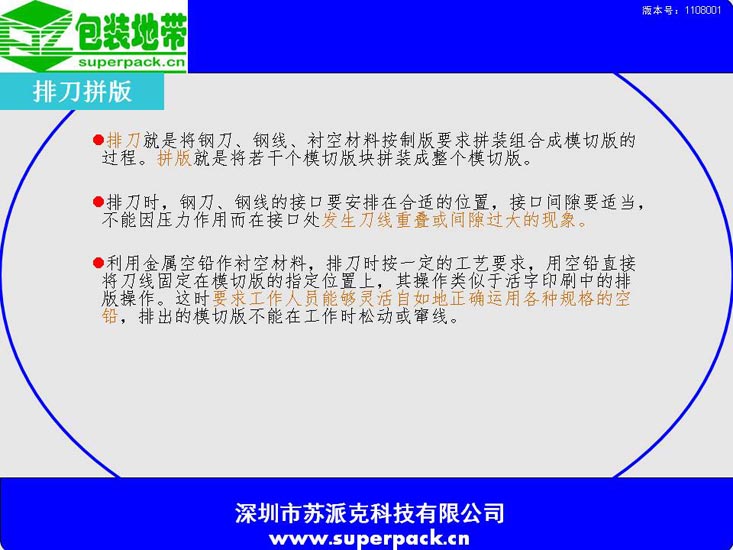 包装地带
superpack.cn

版本号：1108001

排刀拼版

●排刀就是将钢刀、钢线、衬空材料按制版要求拼装组合成模切版的过程。拼版就是将若干个模切版块拼装成整个模切版。

●排刀时，钢刀、钢线的接口要安排在合适的位置，接口间隙要适当，不能因压力作用而在接口处发生刀线重叠或间隙过大的现象。

●利用金属空铅作衬空材料，排刀时按一定的工艺要求，用空铅直接将刀线固定在模切版的指定位置上，其操作类似于活字印刷中的排版操作。这时要求工作人员能够灵活自如地正确运用各种规格的空铅，排出的模切版不能在工作时松动或窜线。

深圳市苏派克科技有限公司
www.superpack.cn